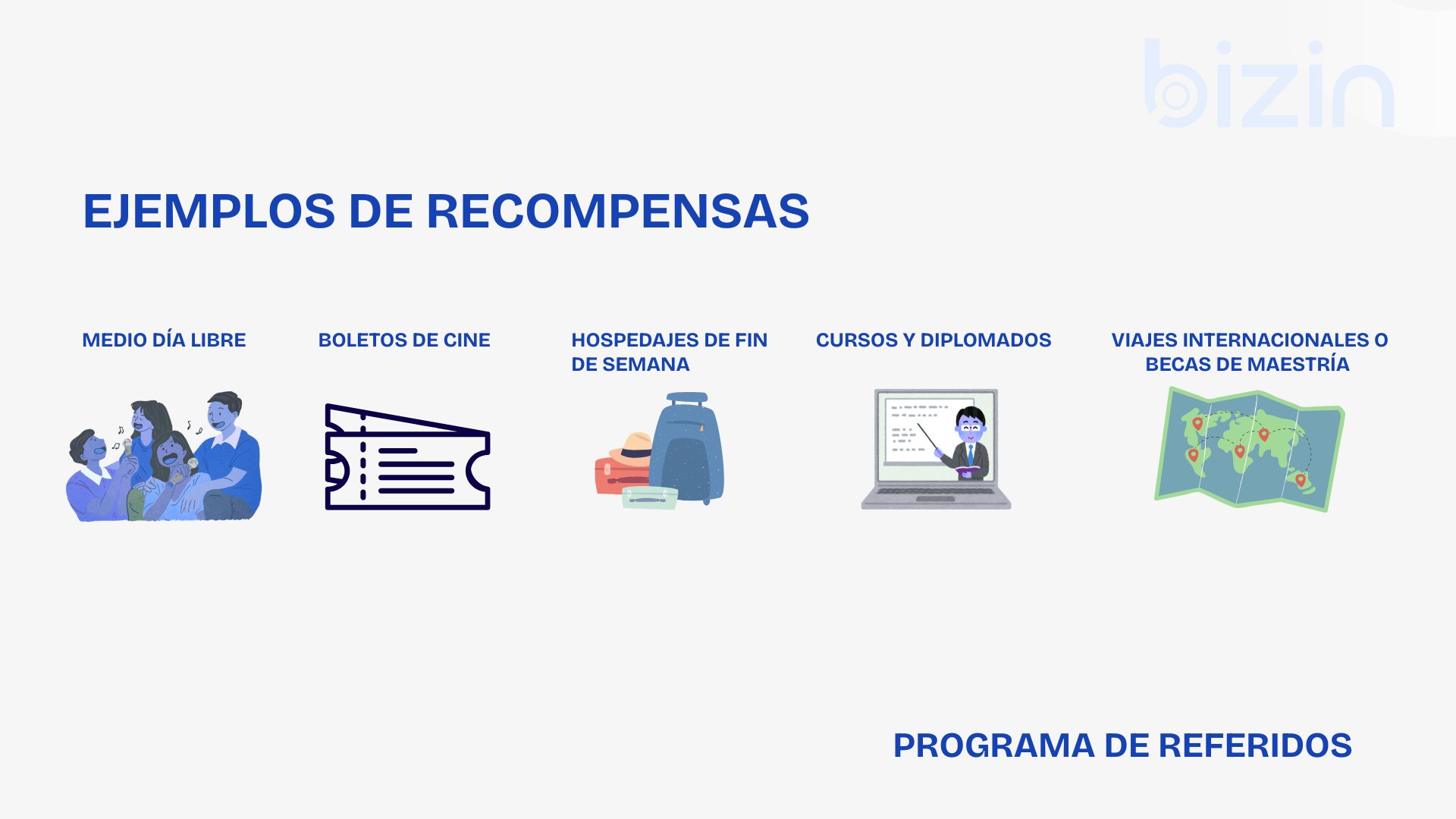 bizin

EJEMPLOS DE RECOMPENSAS

MEDIO DÍA LIBRE

BOLETOS DE CINE

HOSPEDAJES DE FIN DE SEMANA

CURSOS Y DIPLOMADOS

VIAJES INTERNACIONALES O BECAS DE MAESTRÍA

PROGRAMA DE REFERIDOS